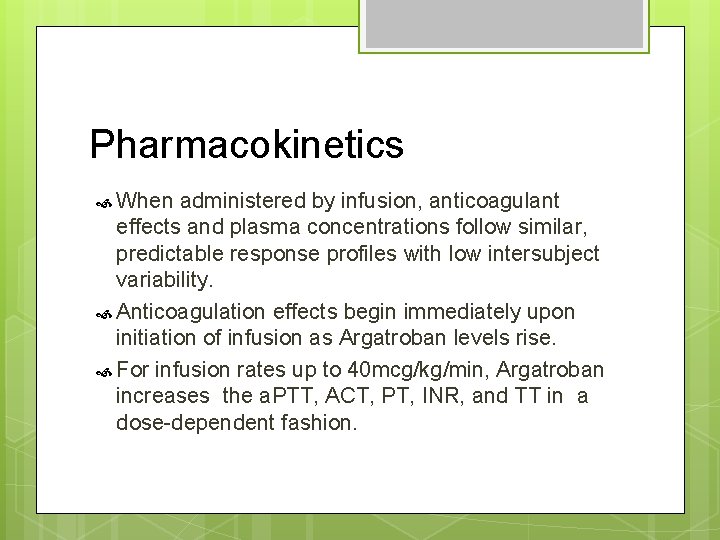 Pharmacokinetics

When administered by infusion, anticoagulant effects and plasma concentrations follow similar, predictable response profiles with low intersubject variability.

Anticoagulation effects begin immediately upon initiation of infusion as Argatroban levels rise.

For infusion rates up to 40mcg/kg/min, Argatroban increases the aPTT, ACT, PT, INR, and TT in a dose-dependent fashion.